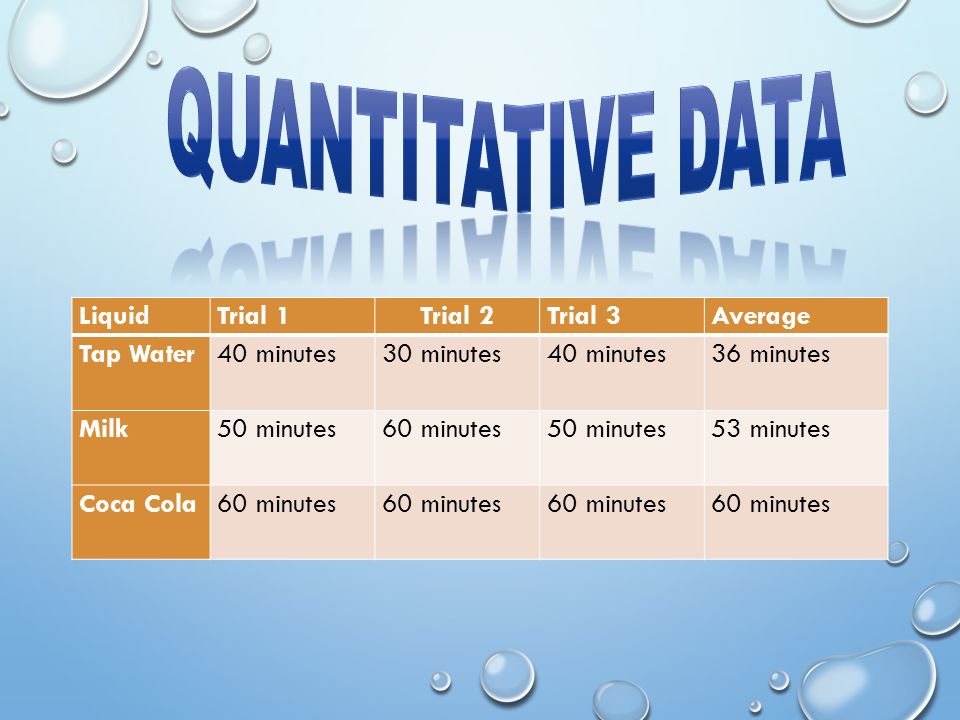 QUANTITATIVE DATA

| Liquid | Trial 1 | Trial 2 | Trial 3 | Average |
|---|---|---|---|---|
| Tap Water | 40 minutes | 30 minutes | 40 minutes | 36 minutes |
| Milk | 50 minutes | 60 minutes | 50 minutes | 53 minutes |
| Coca Cola | 60 minutes | 60 minutes | 60 minutes | 60 minutes |